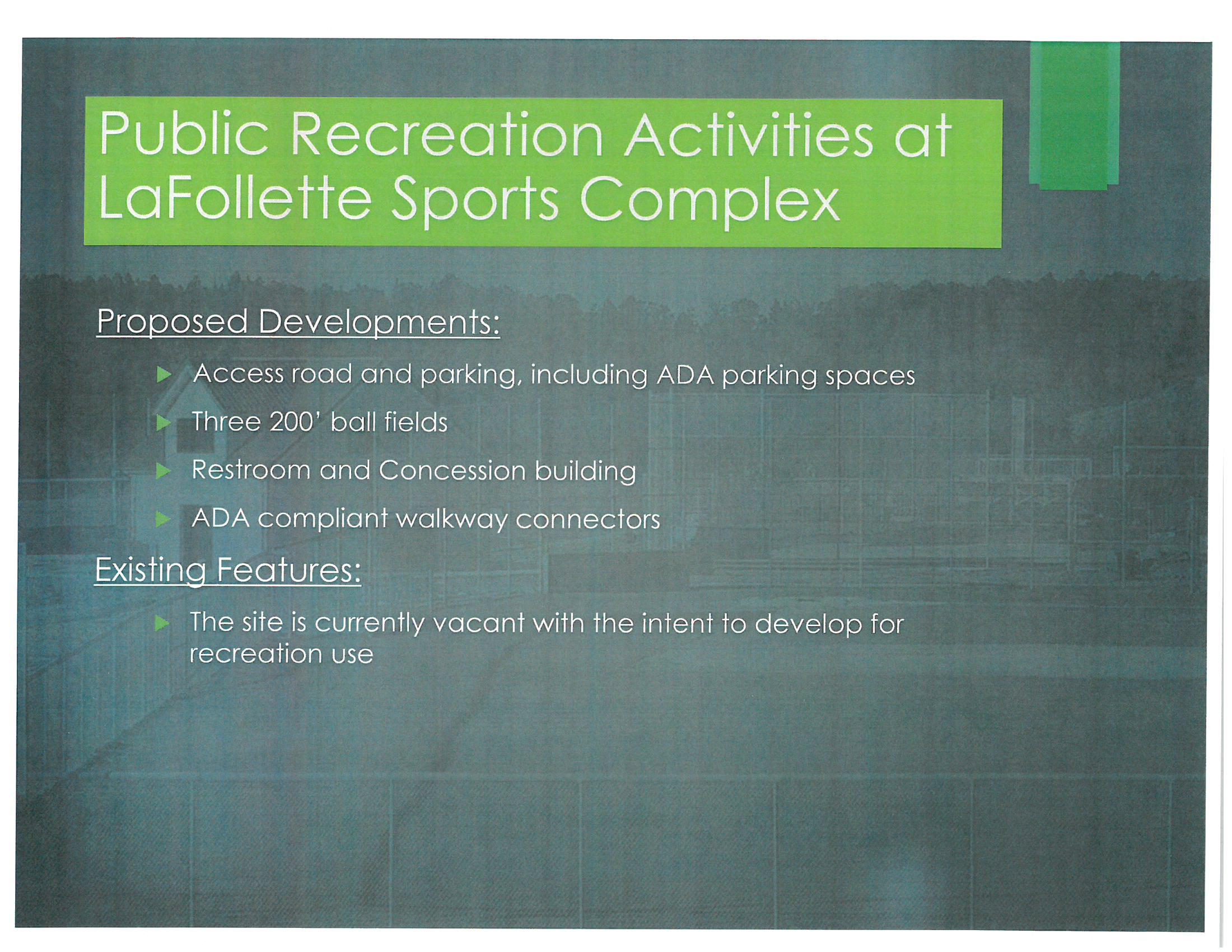 Public Recreation Activities at LaFollette Sports Complex

Proposed Developments:

▶ Access road and parking, including ADA parking spaces

▶ Three 200' ball fields

▶ Restroom and Concession building

▶ ADA compliant walkway connectors

Existing Features:

▶ The site is currently vacant with the intent to develop for recreation use